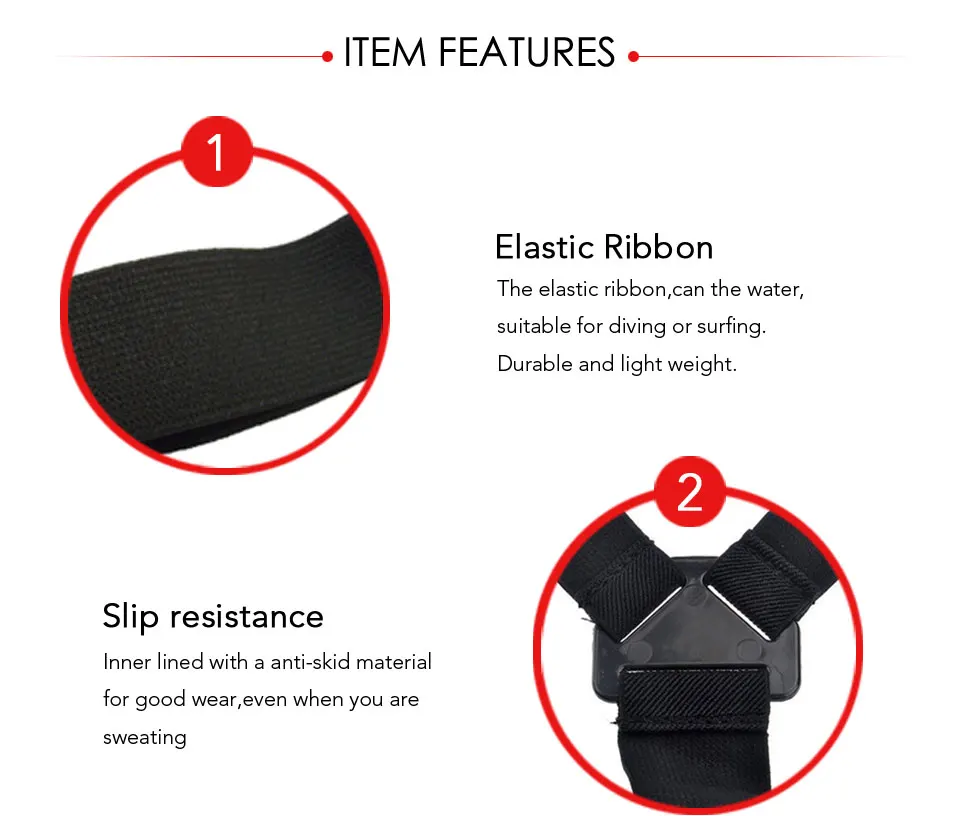 ITEM FEATURES

1

Elastic Ribbon

The elastic ribbon,can the water, suitable for diving or surfing. Durable and light weight.

2

Slip resistance

Inner lined with a anti-skid material for good wear,even when you are sweating